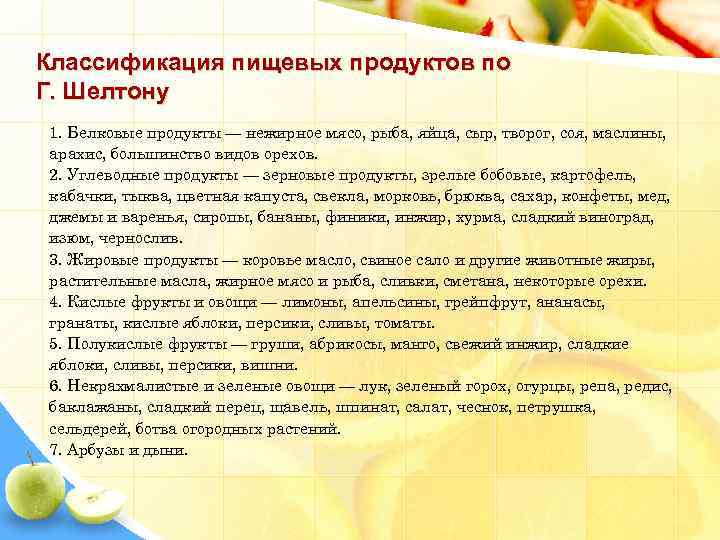 Классификация пищевых продуктов по Г. Шелтону

1. Белковые продукты — нежирное мясо, рыба, яйца, сыр, творог, соя, маслины, арахис, большинство видов орехов.
2. Углеводные продукты — зерновые продукты, зрелые бобовые, картофель, кабачки, тыква, цветная капуста, свекла, морковь, брюква, сахар, конфеты, мед, джемы и варенья, сиропы, бананы, финики, инжир, хурма, сладкий виноград, изюм, чернослив.
3. Жировые продукты — коровье масло, свиное сало и другие животные жиры, растительные масла, жирное мясо и рыба, сливки, сметана, некоторые орехи.
4. Кислые фрукты и овощи — лимоны, апельсины, грейпфрут, ананасы, гранаты, кислые яблоки, персики, сливы, томаты.
5. Полукислые фрукты — груши, абрикосы, манго, свежий инжир, сладкие яблоки, сливы, персики, вишни.
6. Некрахмалистые и зеленые овощи — лук, зеленый горох, огурцы, репа, редис, баклажаны, сладкий перец, щавель, шпинат, салат, чеснок, петрушка, сельдерей, ботва огородных растений.
7. Арбузы и дыни.